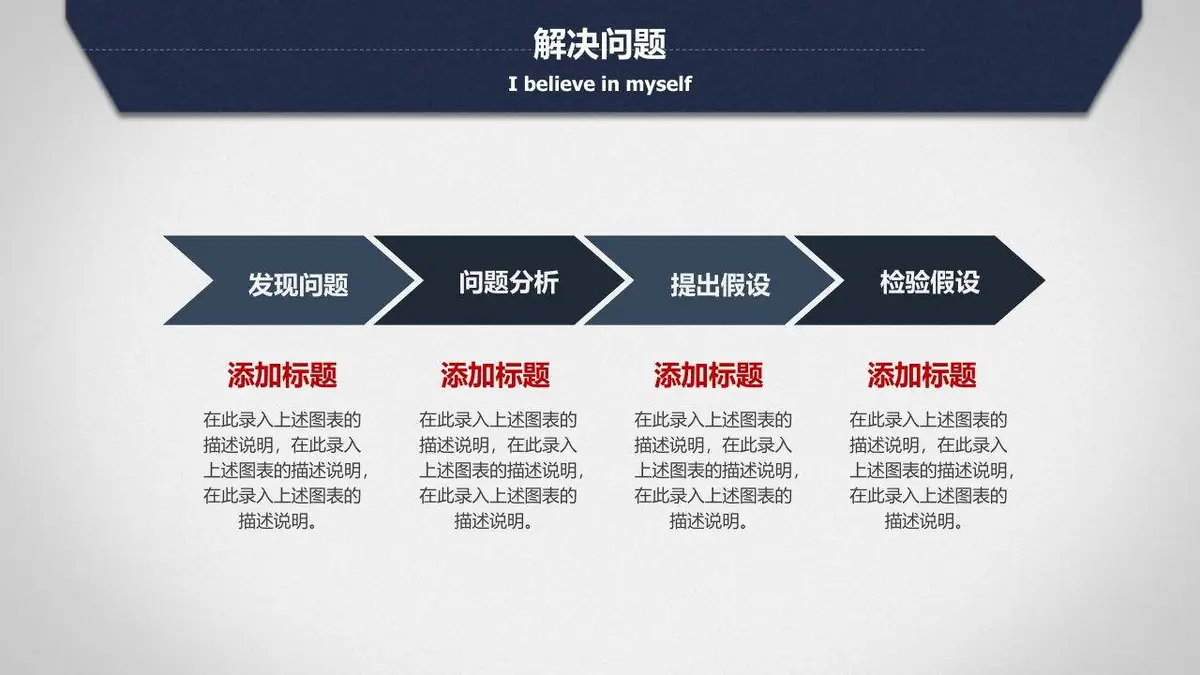 解决问题
I believe in myself

发现问题

问题分析

提出假设

检验假设

添加标题

在此录入上述图表的描述说明，在此录入上述图表的描述说明，在此录入上述图表的描述说明。

添加标题

在此录入上述图表的描述说明，在此录入上述图表的描述说明，在此录入上述图表的描述说明。

添加标题

在此录入上述图表的描述说明，在此录入上述图表的描述说明，在此录入上述图表的描述说明。

添加标题

在此录入上述图表的描述说明，在此录入上述图表的描述说明，在此录入上述图表的描述说明。